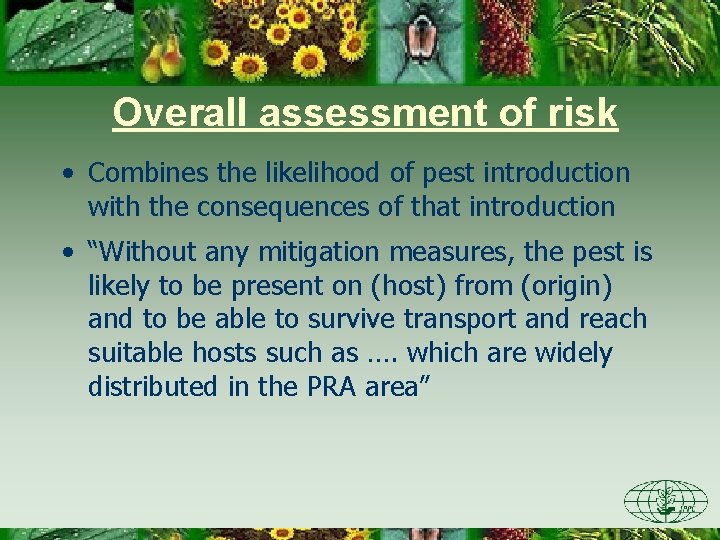 Overall assessment of risk

• Combines the likelihood of pest introduction with the consequences of that introduction

• “Without any mitigation measures, the pest is likely to be present on (host) from (origin) and to be able to survive transport and reach suitable hosts such as …. which are widely distributed in the PRA area”

IPPC